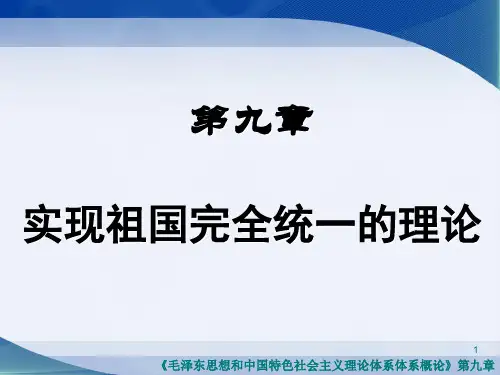 第九章

实现祖国完全统一的理论

1

《毛泽东思想和中国特色社会主义理论体系体系概论》第九章